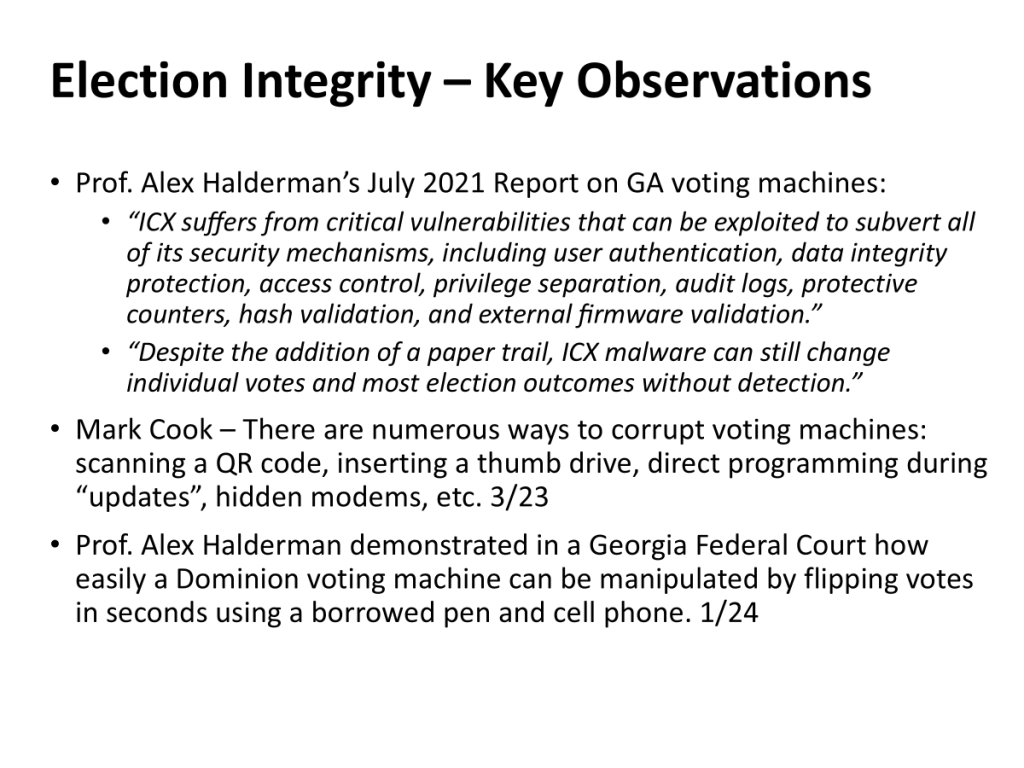 Election Integrity – Key Observations

• Prof. Alex Halderman's July 2021 Report on GA voting machines:
  • "ICX suffers from critical vulnerabilities that can be exploited to subvert all of its security mechanisms, including user authentication, data integrity protection, access control, privilege separation, audit logs, protective counters, hash validation, and external firmware validation."
  • "Despite the addition of a paper trail, ICX malware can still change individual votes and most election outcomes without detection."

• Mark Cook – There are numerous ways to corrupt voting machines: scanning a QR code, inserting a thumb drive, direct programming during "updates", hidden modems, etc. 3/23

• Prof. Alex Halderman demonstrated in a Georgia Federal Court how easily a Dominion voting machine can be manipulated by flipping votes in seconds using a borrowed pen and cell phone. 1/24